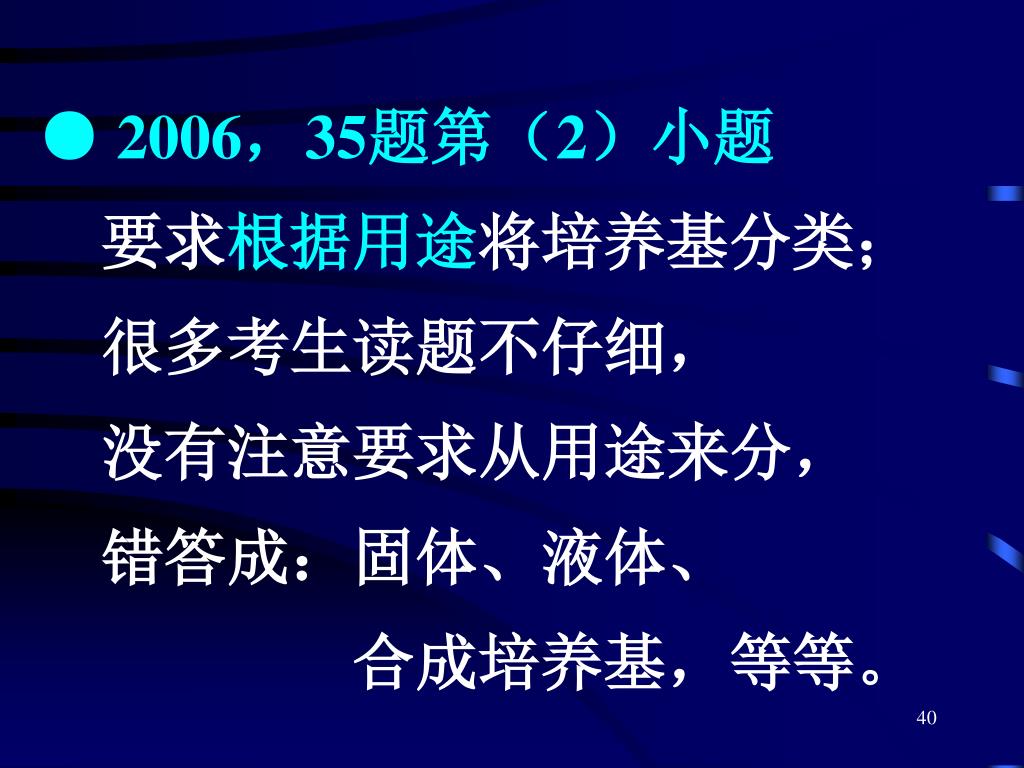 ● 2006，35题第（2）小题

要求根据用途将培养基分类；

很多考生读题不仔细，

没有注意要求从用途来分，

错答成：固体、液体、

合成培养基，等等。

40